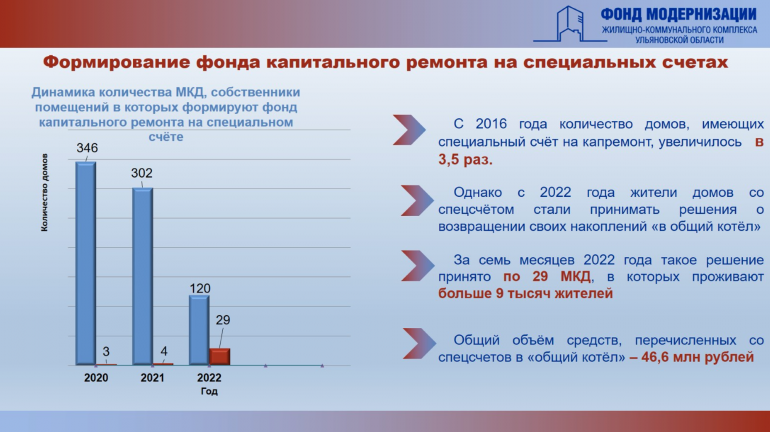 ФОНД МОДЕРНИЗАЦИИ
ЖИЛИЩНО-КОММУНАЛЬНОГО КОМПЛЕКСА
УЛЬЯНОВСКОЙ ОБЛАСТИ

Формирование фонда капитального ремонта на специальных счетах

Динамика количества МКД, собственники помещений в которых формируют фонд капитального ремонта на специальном счёте

Количество домов

346
3
302
4
120
29

2020
2021
2022
Год

С 2016 года количество домов, имеющих специальный счёт на капремонт, увеличилось в 3,5 раз.

Однако с 2022 года жители домов со спецсчётом стали принимать решения о возвращении своих накоплений «в общий котёл»

За семь месяцев 2022 года такое решение принято по 29 МКД, в которых проживают больше 9 тысяч жителей

Общий объём средств, перечисленных со спецсчетов в «общий котёл» – 46,6 млн рублей